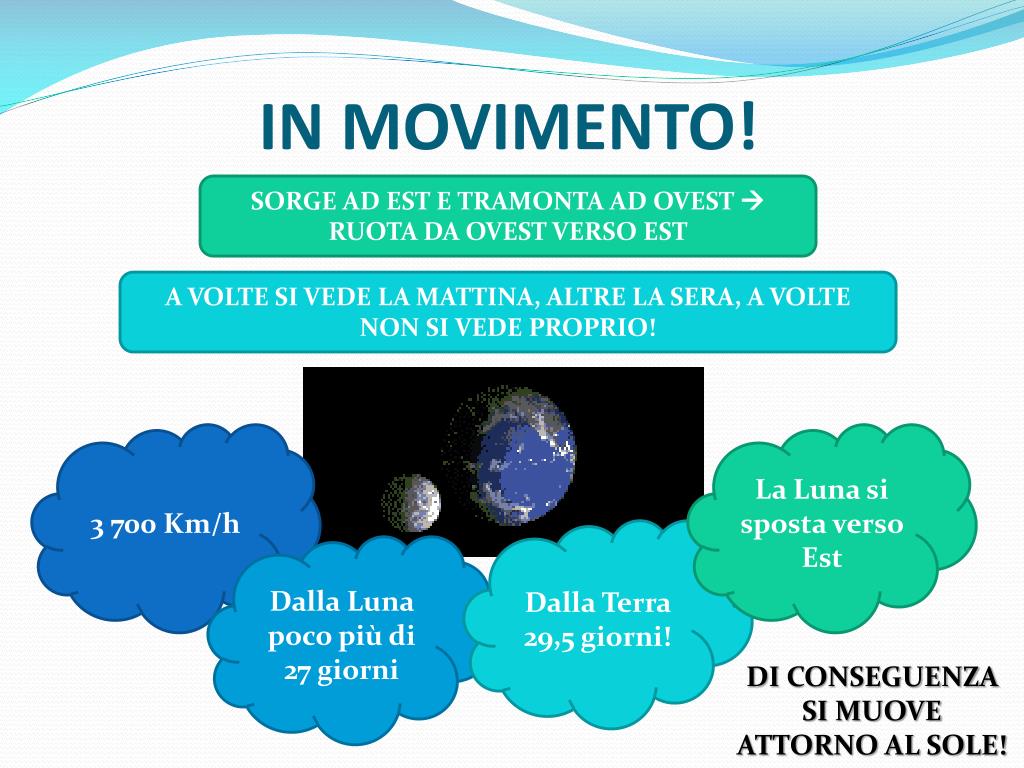 IN MOVIMENTO!

SORGE AD EST E TRAMONTA AD OVEST → RUOTA DA OVEST VERSO EST

A VOLTE SI VEDE LA MATTINA, ALTRE LA SERA, A VOLTE NON SI VEDE PROPRIO!

3 700 Km/h

Dalla Luna poco più di 27 giorni

Dalla Terra 29,5 giorni!

La Luna si sposta verso Est

DI CONSEGUENZA SI MUOVE ATTORNO AL SOLE!